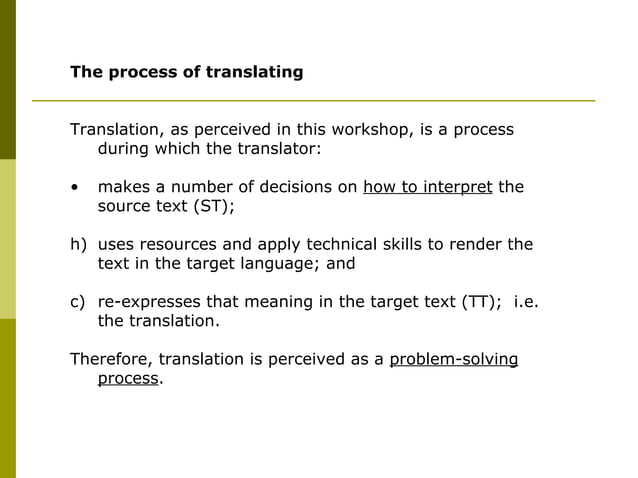 The process of translating

Translation, as perceived in this workshop, is a process during which the translator:

• makes a number of decisions on how to interpret the source text (ST);

h) uses resources and apply technical skills to render the text in the target language; and

c) re-expresses that meaning in the target text (TT); i.e. the translation.

Therefore, translation is perceived as a problem-solving process.